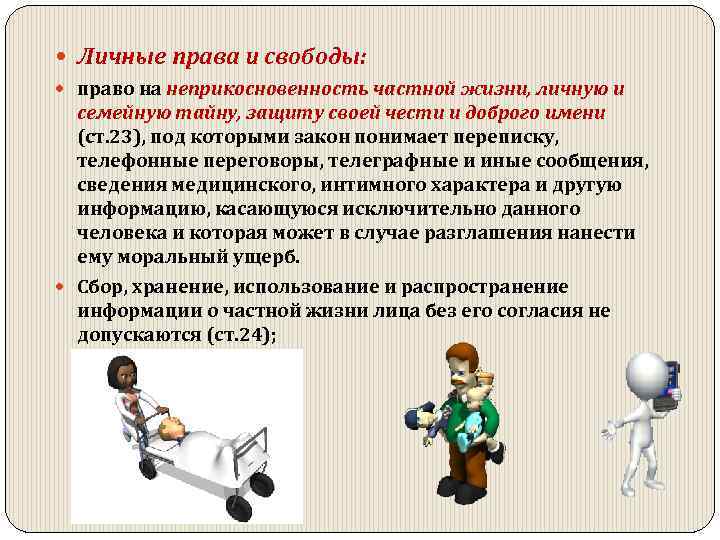 Личные права и свободы:

право на неприкосновенность частной жизни, личную и семейную тайну, защиту своей чести и доброго имени (ст.23), под которыми закон понимает переписку, телефонные переговоры, телеграфные и иные сообщения, сведения медицинского, интимного характера и другую информацию, касающуюся исключительно данного человека и которая может в случае разглашения нанести ему моральный ущерб.

Сбор, хранение, использование и распространение информации о частной жизни лица без его согласия не допускаются (ст.24);